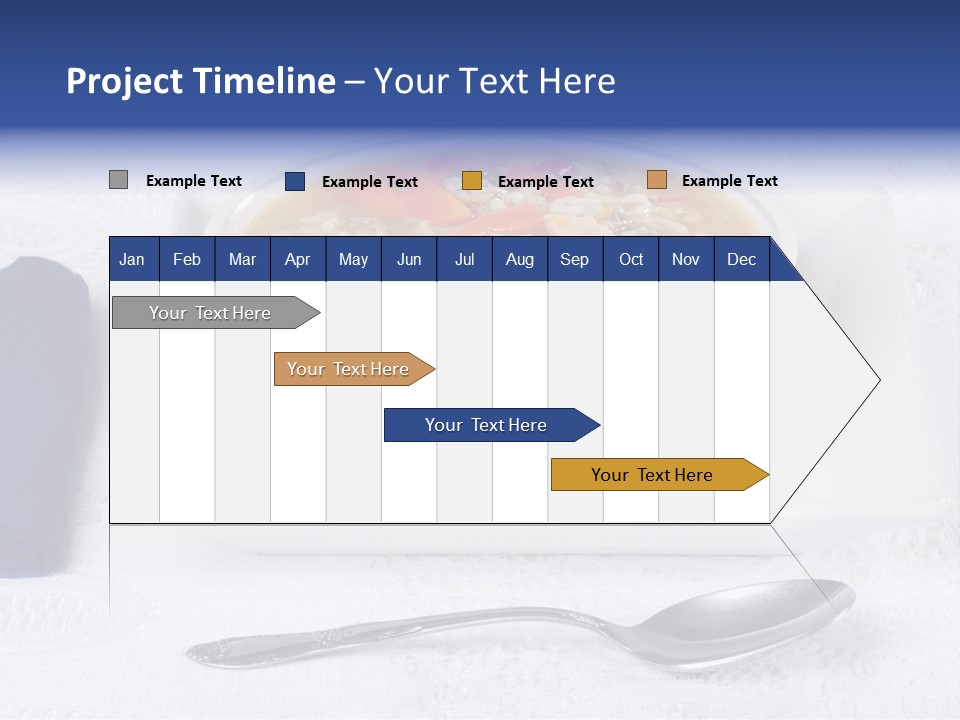 Project Timeline – Your Text Here

Example Text Example Text Example Text Example Text

| Jan | Feb | Mar | Apr | May | Jun | Jul | Aug | Sep | Oct | Nov | Dec |
|---|---|---|---|---|---|---|---|---|---|---|---|

Your Text Here

Your Text Here

Your Text Here

Your Text Here